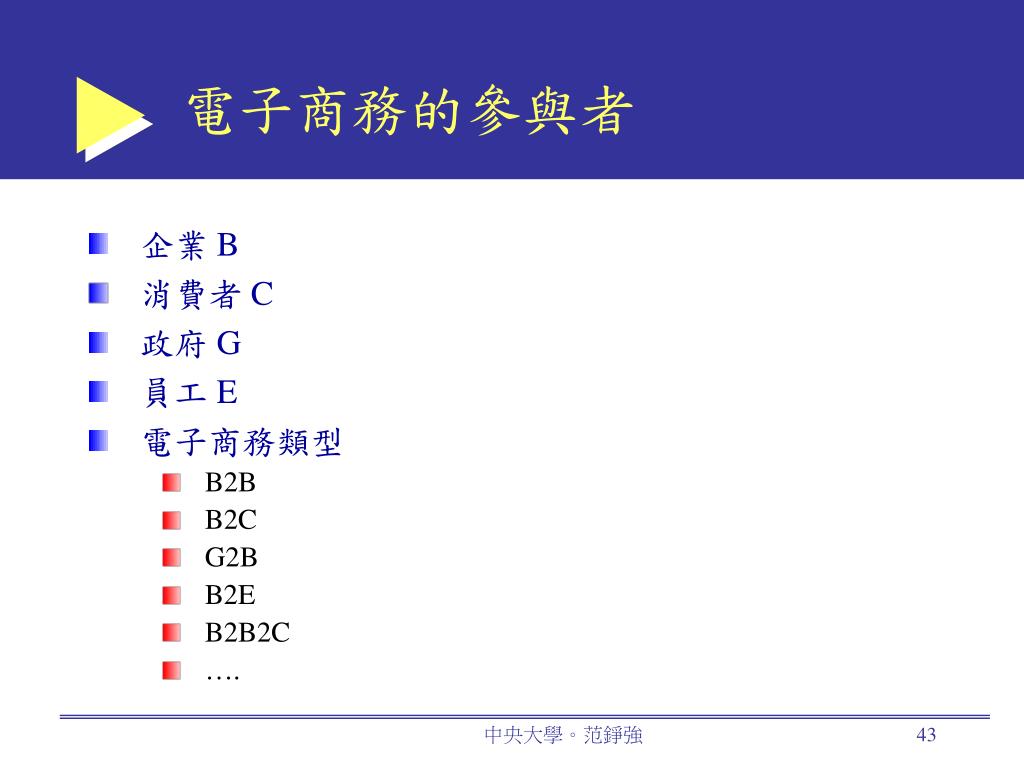 電子商務的參與者

企業 B
消費者 C
政府 G
員工 E
電子商務類型
B2B
B2C
G2B
B2E
B2B2C
….

中央大學。范錚強

43